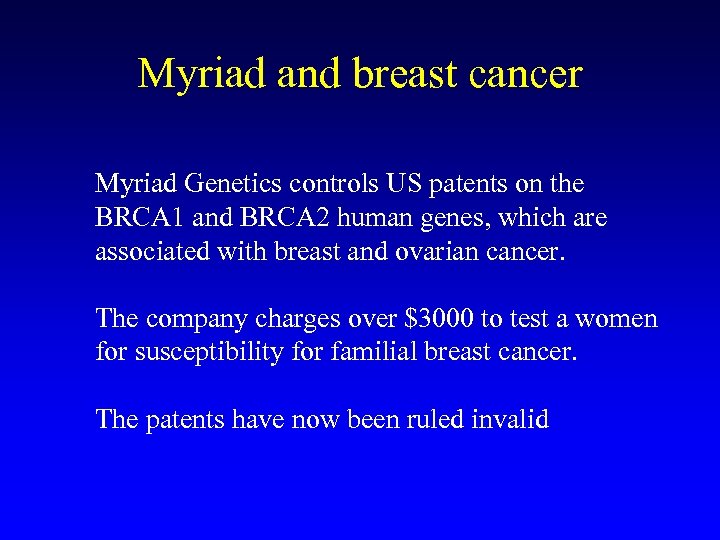 Myriad and breast cancer

Myriad Genetics controls US patents on the BRCA1 and BRCA2 human genes, which are associated with breast and ovarian cancer.

The company charges over \$3000 to test a women for susceptibility for familial breast cancer.

The patents have now been ruled invalid